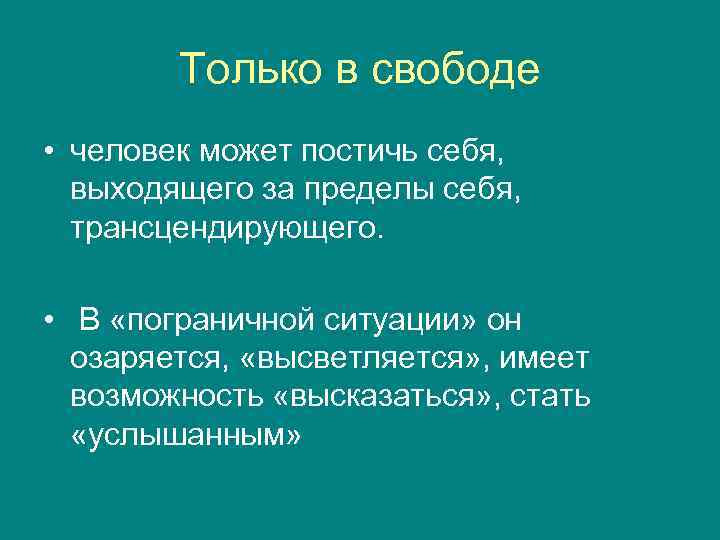 Только в свободе

• человек может постичь себя, выходящего за пределы себя, трансцендирующего.

• В «пограничной ситуации» он озаряется, «высветляется», имеет возможность «высказаться», стать «услышанным»